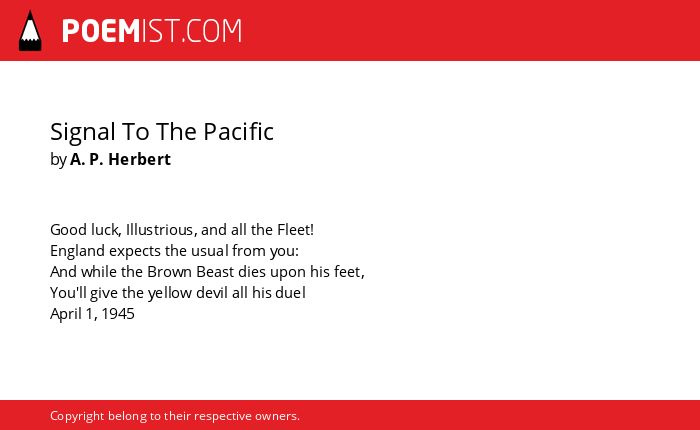 POEMIST.COM

Signal To The Pacific
by A. P. Herbert

Good luck, Illustrious, and all the Fleet!
England expects the usual from you:
And while the Brown Beast dies upon his feet,
You'll give the yellow devil all his due!
April 1, 1945

Copyright belong to their respective owners.